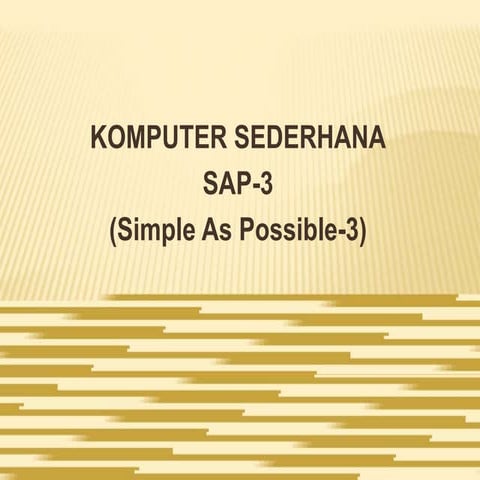 KOMPUTER SEDERHANA
SAP-3
(Simple As Possible-3)